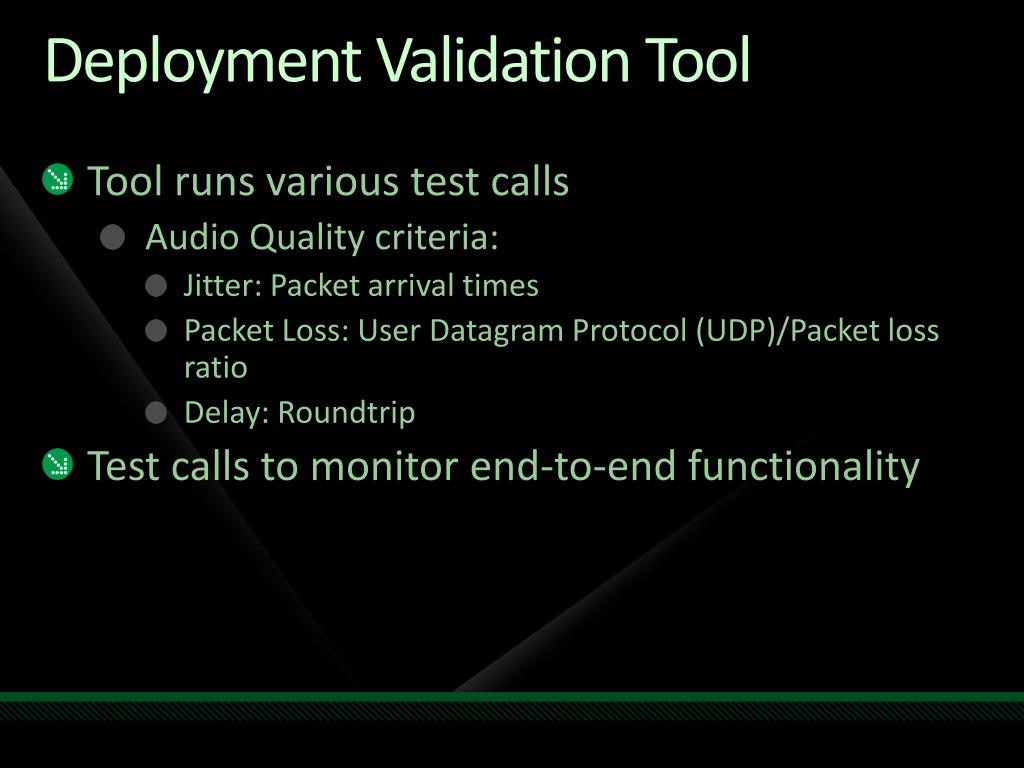 Deployment Validation Tool

Tool runs various test calls

Audio Quality criteria:

Jitter: Packet arrival times

Packet Loss: User Datagram Protocol (UDP)/Packet loss ratio

Delay: Roundtrip

Test calls to monitor end-to-end functionality